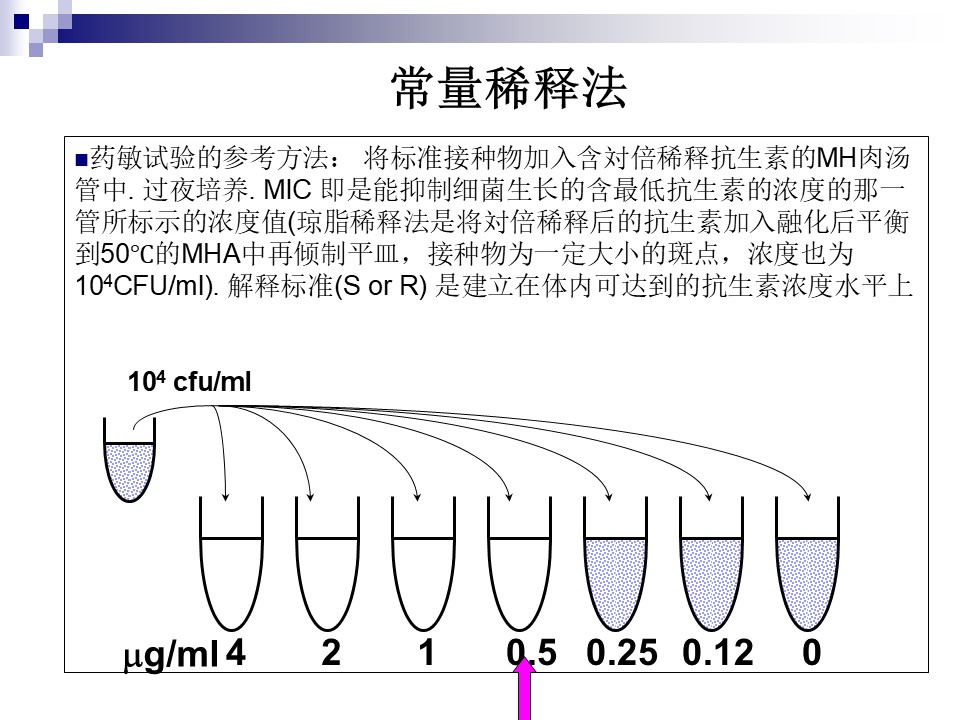 常量稀释法

■药敏试验的参考方法： 将标准接种物加入含对倍稀释抗生素的MH肉汤管中. 过夜培养. MIC 即是能抑制细菌生长的含最低抗生素的浓度的那一管所标示的浓度值(琼脂稀释法是将对倍稀释后的抗生素加入融化后平衡到50℃的MHA中再倾制平皿，接种物为一定大小的斑点，浓度也为$10^4$CFU/ml). 解释标准(S or R) 是建立在体内可达到的抗生素浓度水平上

$10^4$ cfu/ml

μg/ml 4 2 1 0.5 0.25 0.12 0